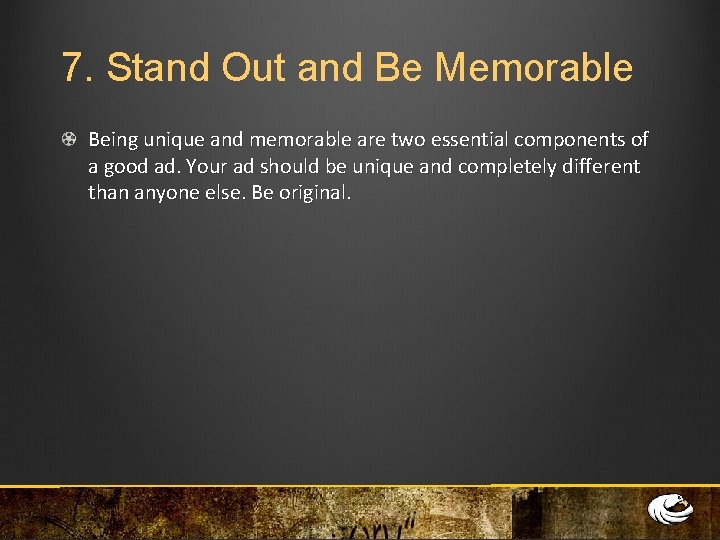 7. Stand Out and Be Memorable

Being unique and memorable are two essential components of a good ad. Your ad should be unique and completely different than anyone else. Be original.